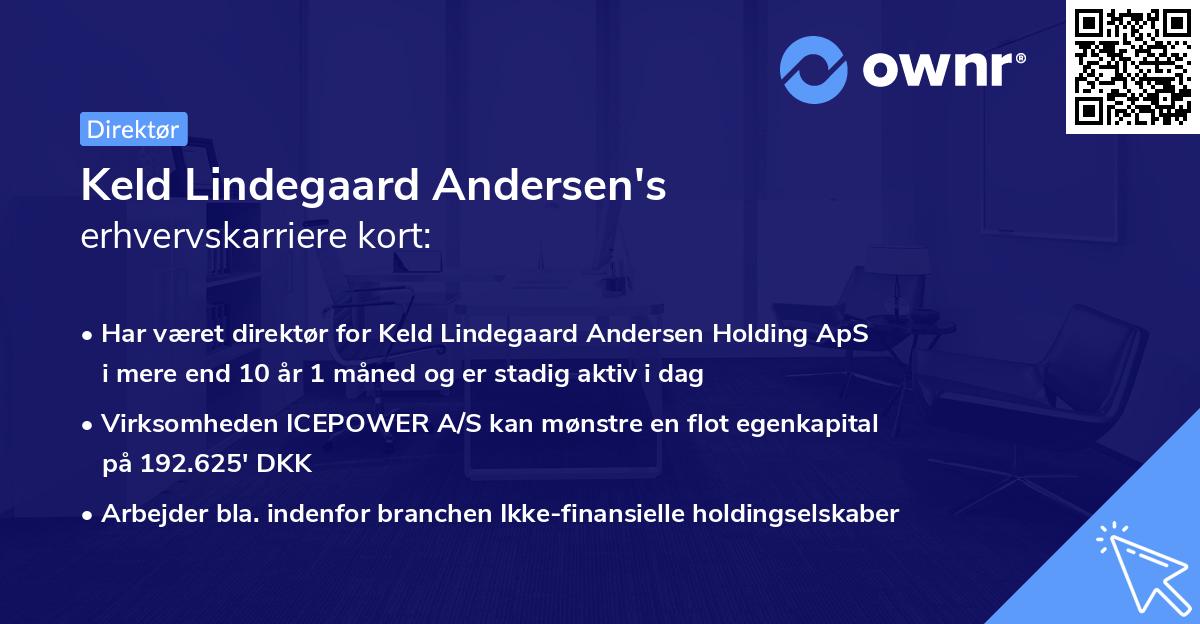 ownr®

Direktør

Keld Lindegaard Andersen's
erhvervskarriere kort:

• Har været direktør for Keld Lindegaard Andersen Holding ApS i mere end 10 år 1 måned og er stadig aktiv i dag

• Virksomheden ICEPOWER A/S kan mønstre en flot egenkapital på 192.625' DKK

• Arbejder bla. indenfor branchen Ikke-finansielle holdingselskaber